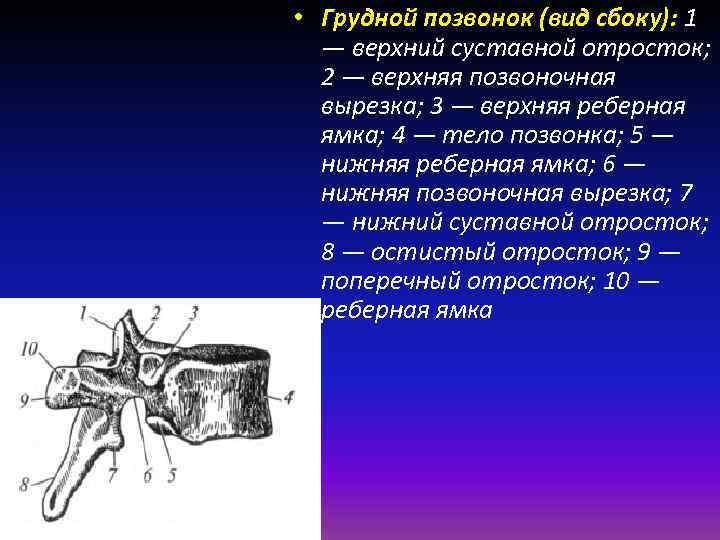 • Грудной позвонок (вид сбоку): 1 — верхний суставной отросток; 2 — верхняя позвоночная вырезка; 3 — верхняя реберная ямка; 4 — тело позвонка; 5 — нижняя реберная ямка; 6 — нижняя позвоночная вырезка; 7 — нижний суставной отросток; 8 — остистый отросток; 9 — поперечный отросток; 10 — реберная ямка

1
2
3
10
9
4
8
7
6
5